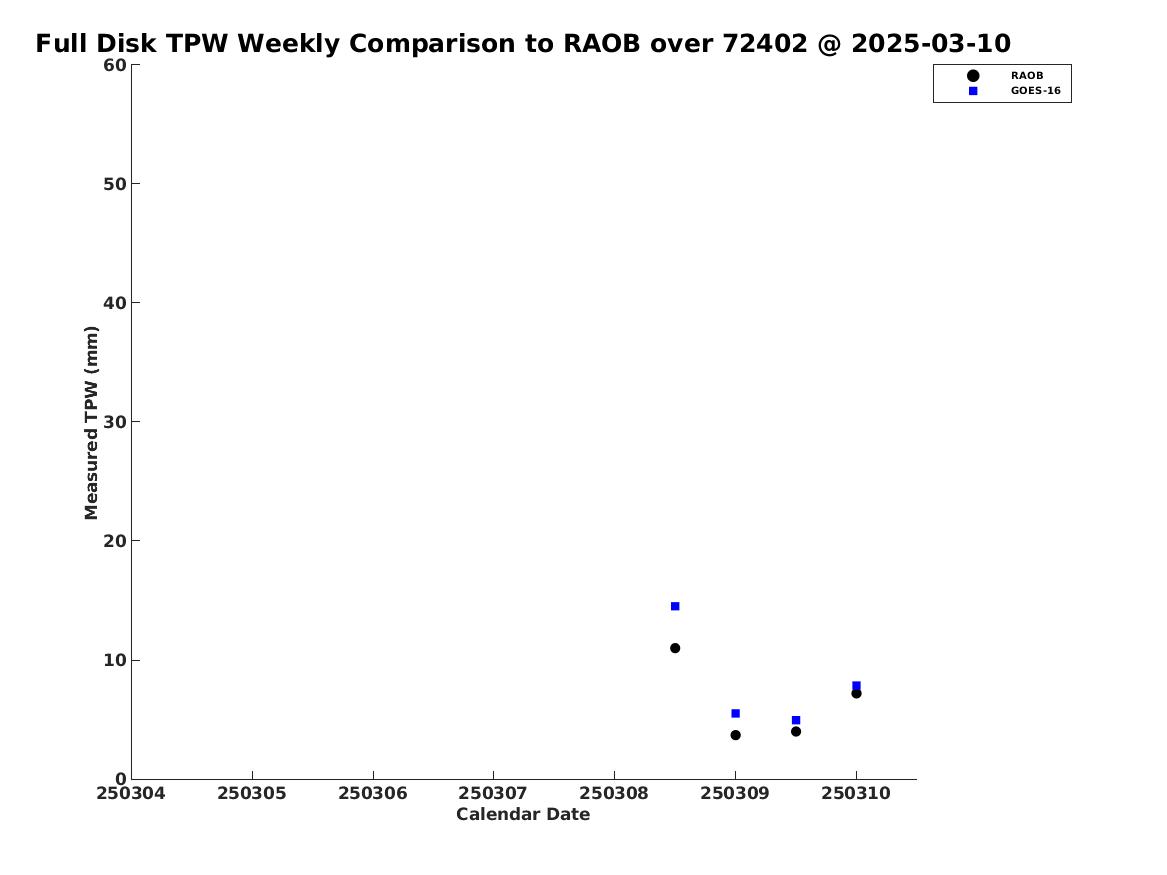 Full Disk TPW Weekly Comparison to RAOB over 72402 @ 2025-03-10

RAOB
GOES-16

Measured TPW (mm)

60
50
40
30
20
10
0

250304 250305 250306 250307 250308 250309 250310

Calendar Date